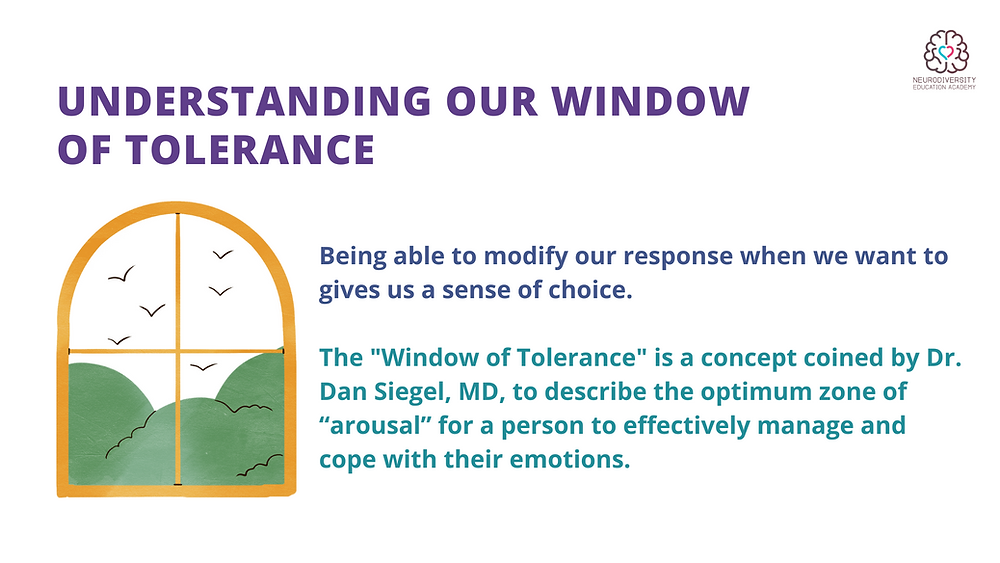 NEURODIVERSITY
EDUCATION ACADEMY

UNDERSTANDING OUR WINDOW OF TOLERANCE

Being able to modify our response when we want to gives us a sense of choice.

The "Window of Tolerance" is a concept coined by Dr. Dan Siegel, MD, to describe the optimum zone of “arousal” for a person to effectively manage and cope with their emotions.